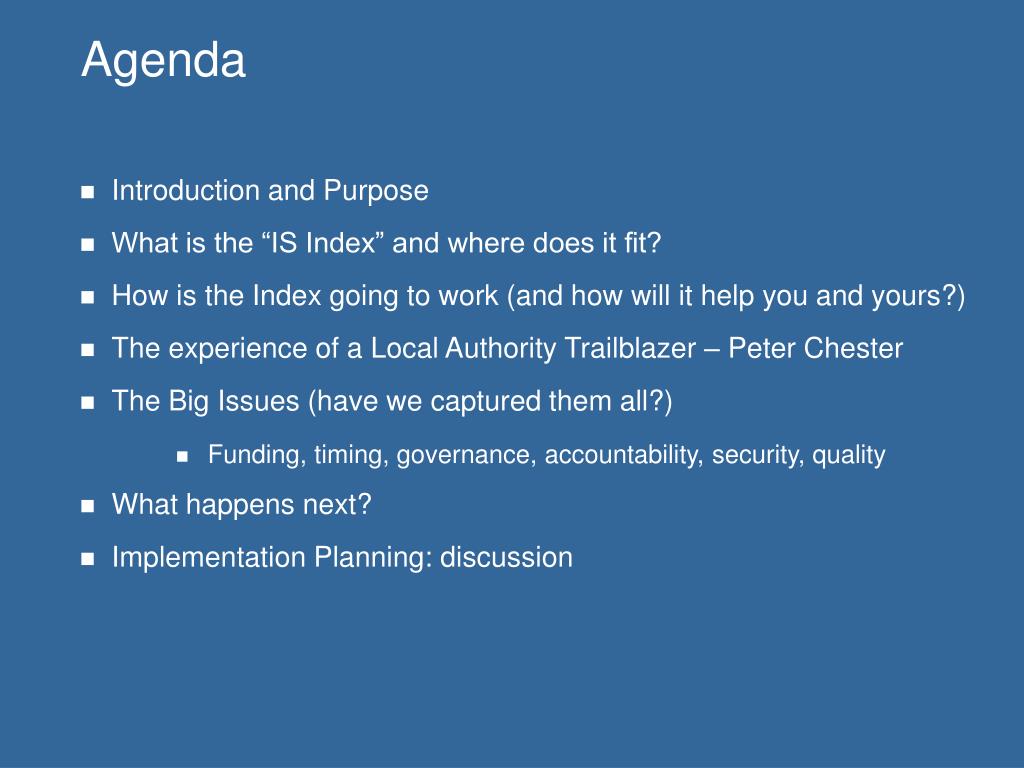 Agenda

- Introduction and Purpose
- What is the “IS Index” and where does it fit?
- How is the Index going to work (and how will it help you and yours?)
- The experience of a Local Authority Trailblazer – Peter Chester
- The Big Issues (have we captured them all?)
    - Funding, timing, governance, accountability, security, quality
- What happens next?
- Implementation Planning: discussion